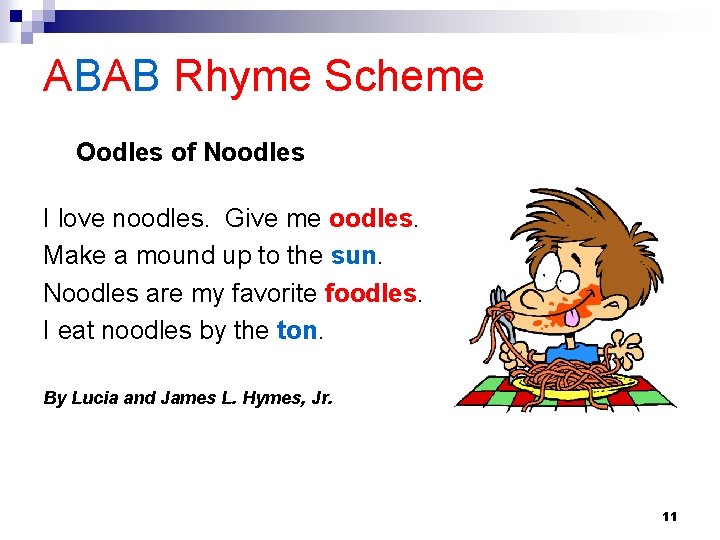 ABAB Rhyme Scheme

Oodles of Noodles

I love noodles. Give me oodles.
Make a mound up to the sun.
Noodles are my favorite foodles.
I eat noodles by the ton.

By Lucia and James L. Hymes, Jr.

11